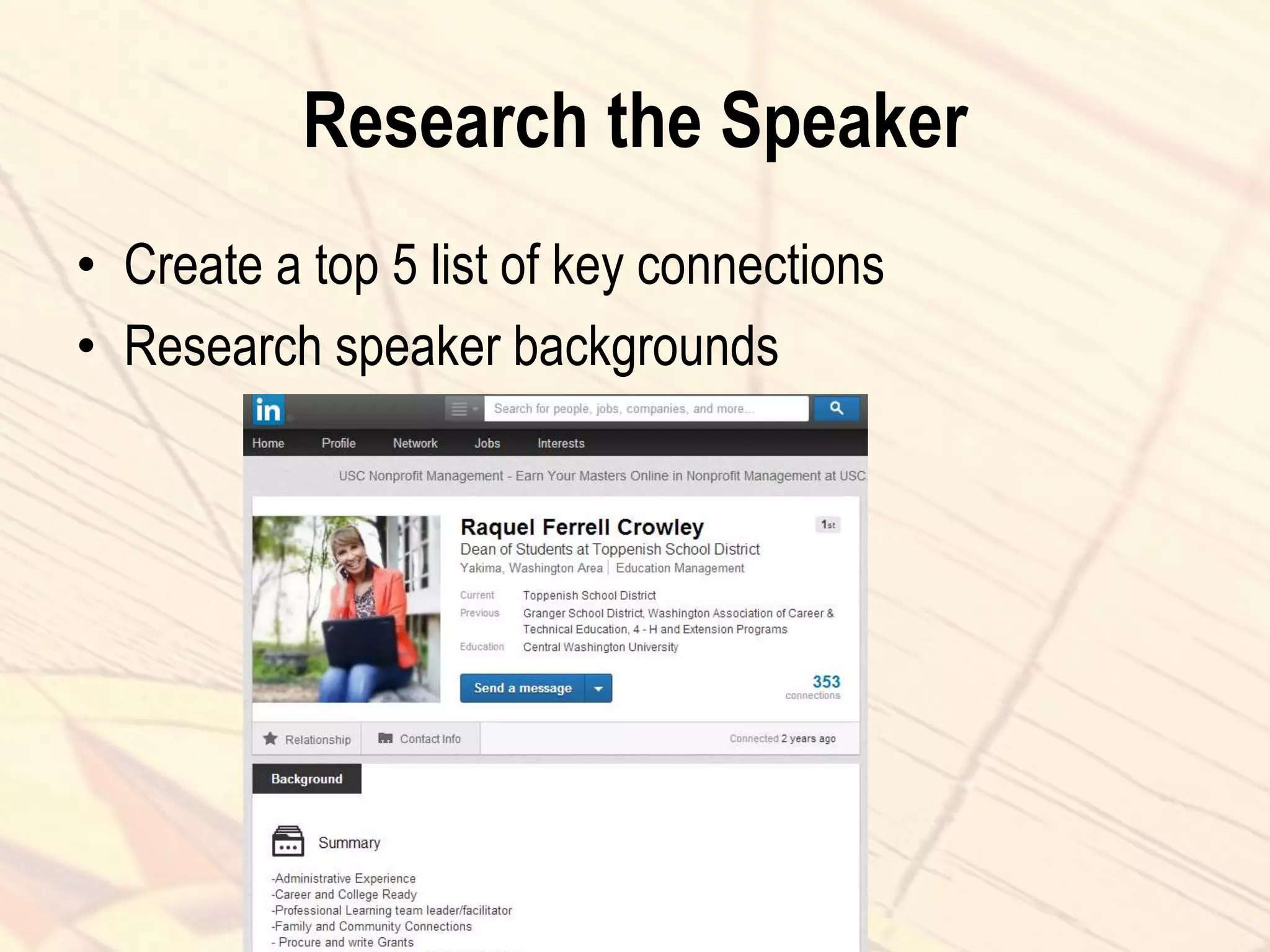 Research the Speaker

• Create a top 5 list of key connections
• Research speaker backgrounds

in

Search for people, jobs, companies, and more...

Home Profile Network Jobs Interests

USC Nonprofit Management - Earn Your Masters Online in Nonprofit Management at USC.

Raquel Ferrell Crowley
1st
Dean of Students at Toppenish School District
Yakima, Washington Area | Education Management

Current Toppenish School District
Previous Granger School District, Washington Association of Career & Technical Education, 4 - H and Extension Programs
Education Central Washington University

Send a message

353
connections

Relationship Contact Info Connected 2 years ago

Background

Summary

-Administrative Experience
-Career and College Ready
-Professional Learning team leader/facilitator
-Family and Community Connections
- Procure and write Grants